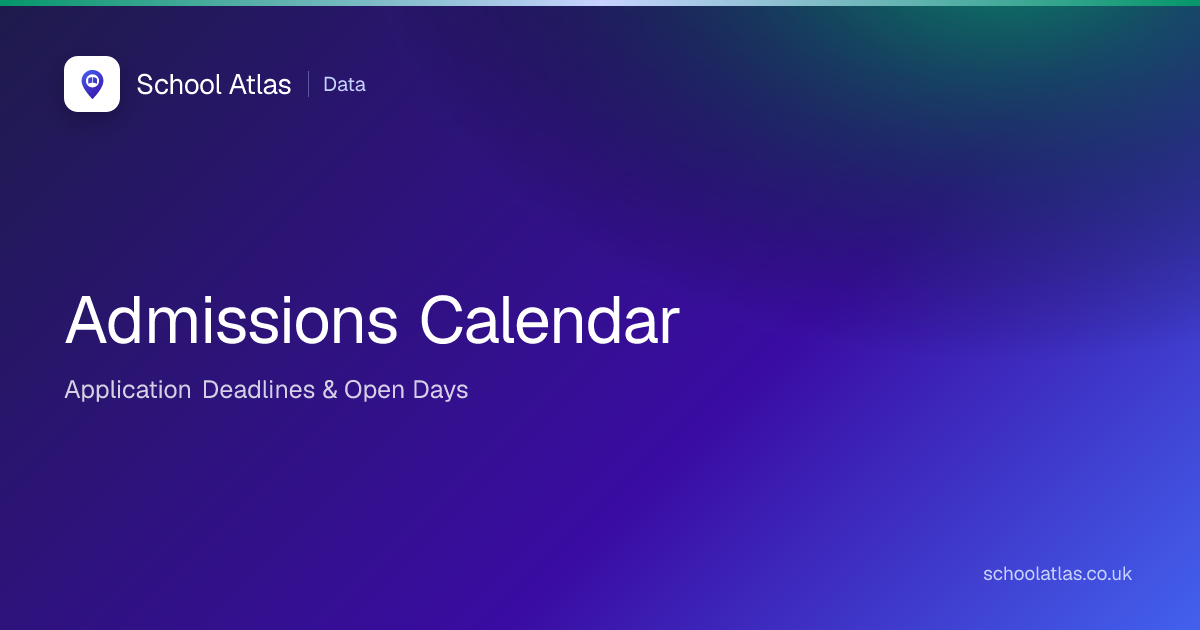 School Atlas
Data

Admissions Calendar

Application Deadlines & Open Days

schoolatlas.co.uk